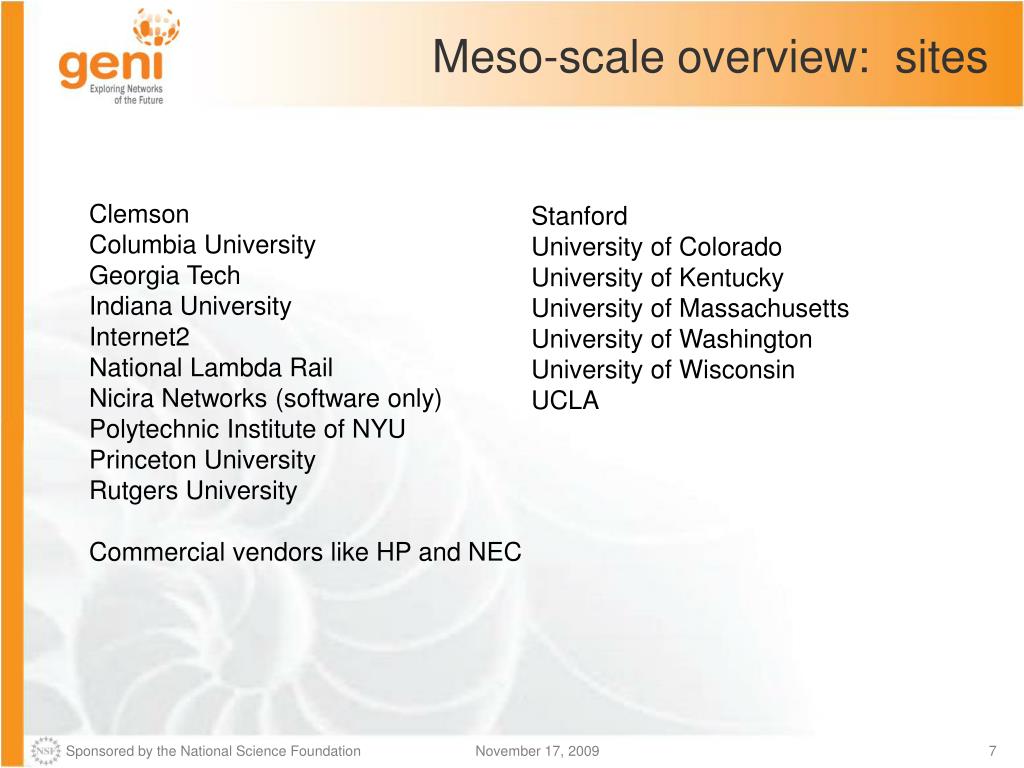 geni
Exploring Networks of the Future

Meso-scale overview: sites

Clemson
Columbia University
Georgia Tech
Indiana University
Internet2
National Lambda Rail
Nicira Networks (software only)
Polytechnic Institute of NYU
Princeton University
Rutgers University

Commercial vendors like HP and NEC

Stanford
University of Colorado
University of Kentucky
University of Massachusetts
University of Washington
University of Wisconsin
UCLA

NSF

Sponsored by the National Science Foundation

November 17, 2009

7